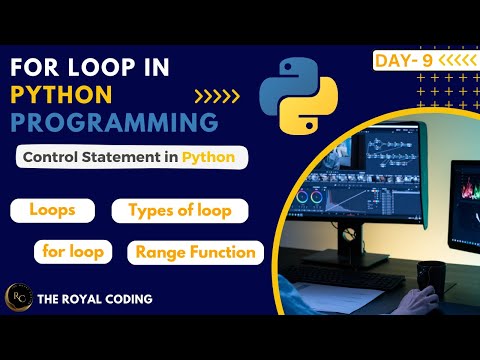 FOR LOOP IN
PYTHON
PROGRAMMING

DAY- 9

Control Statement in Python

Loops

Types of loop

for loop

Range Function

RC

THE ROYAL CODING